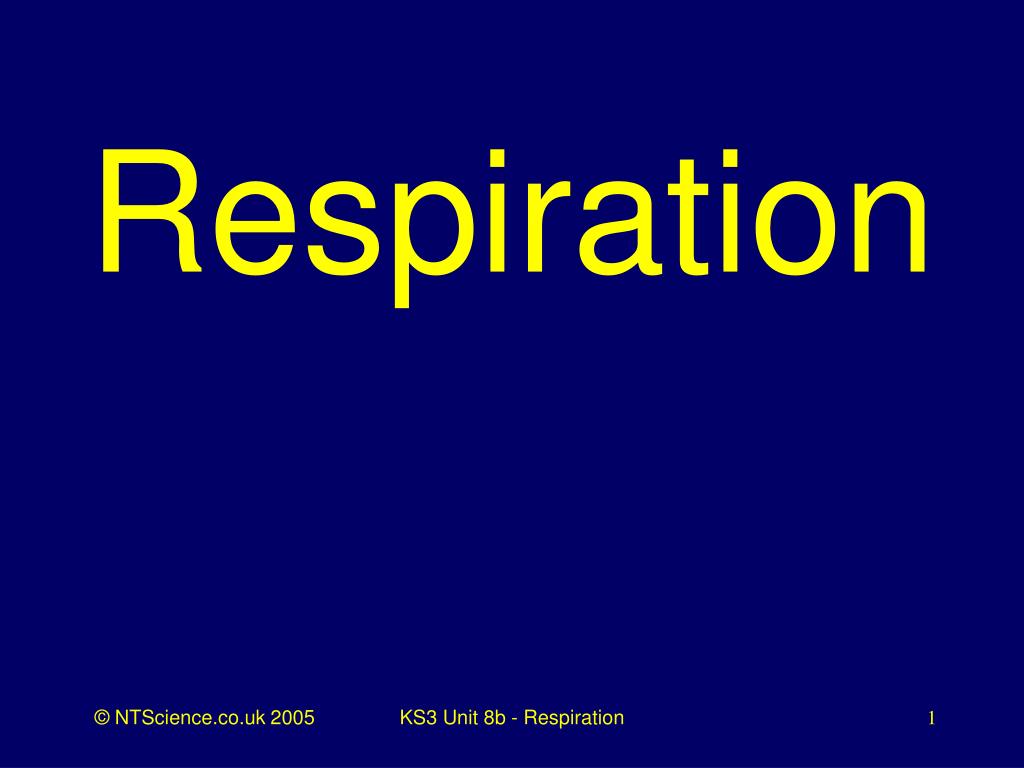 Respiration

© NTScience.co.uk 2005

KS3 Unit 8b - Respiration

1